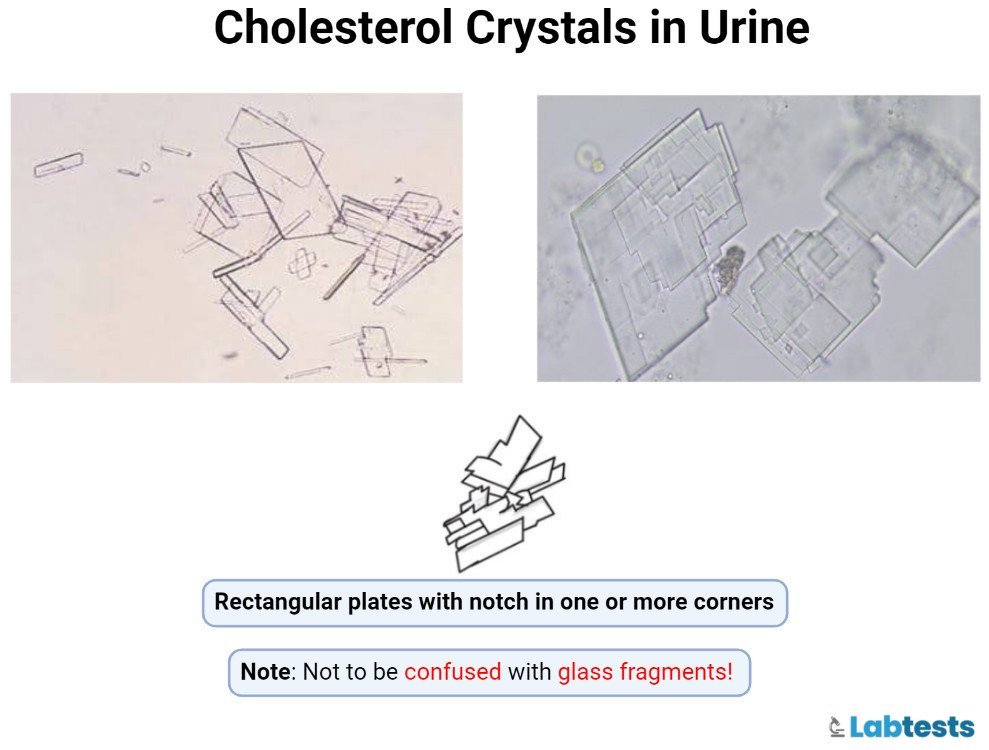 Cholesterol Crystals in Urine

Rectangular plates with notch in one or more corners

Note: Not to be confused with glass fragments!

Labtests